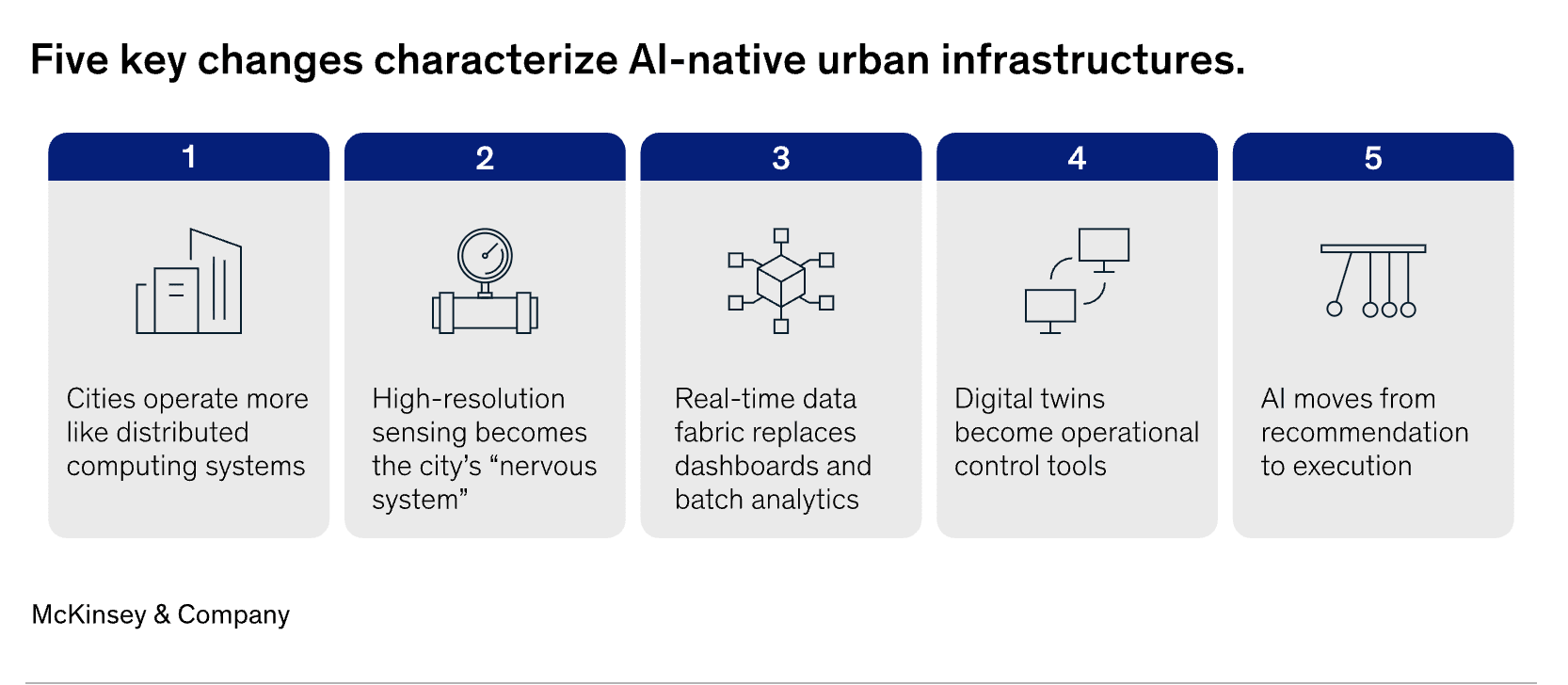 Five key changes characterize AI-native urban infrastructures.

1

Cities operate more like distributed computing systems

2

High-resolution sensing becomes the city’s “nervous system”

3

Real-time data fabric replaces dashboards and batch analytics

4

Digital twins become operational control tools

5

AI moves from recommendation to execution

McKinsey & Company